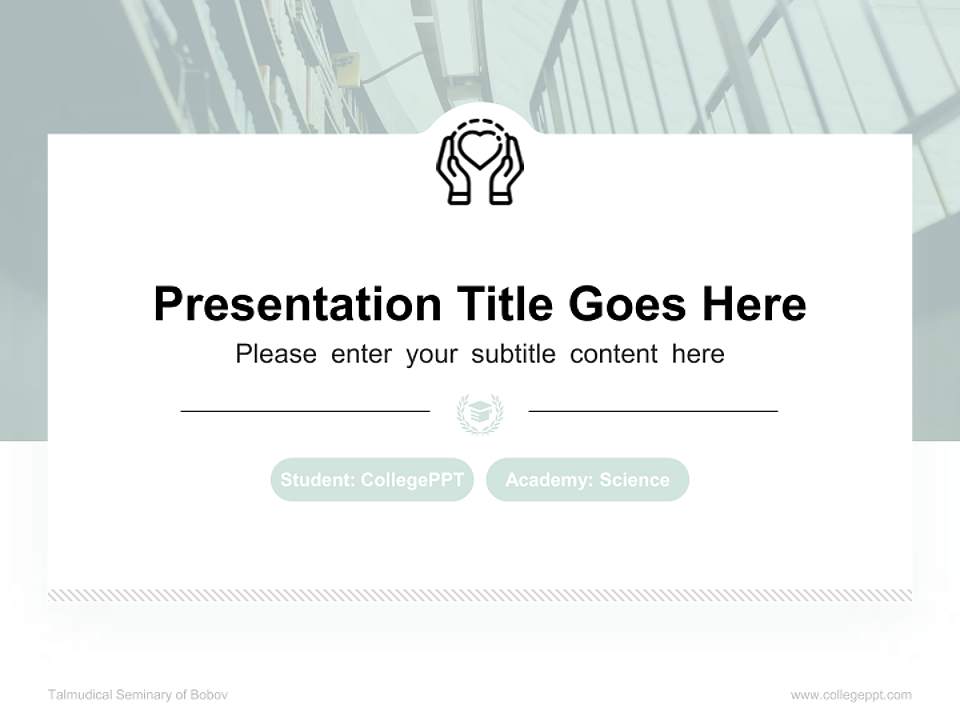 Presentation Title Goes Here

Please enter your subtitle content here

Student: CollegePPT

Academy: Science

Talmudical Seminary of Bobov

www.collegeppt.com